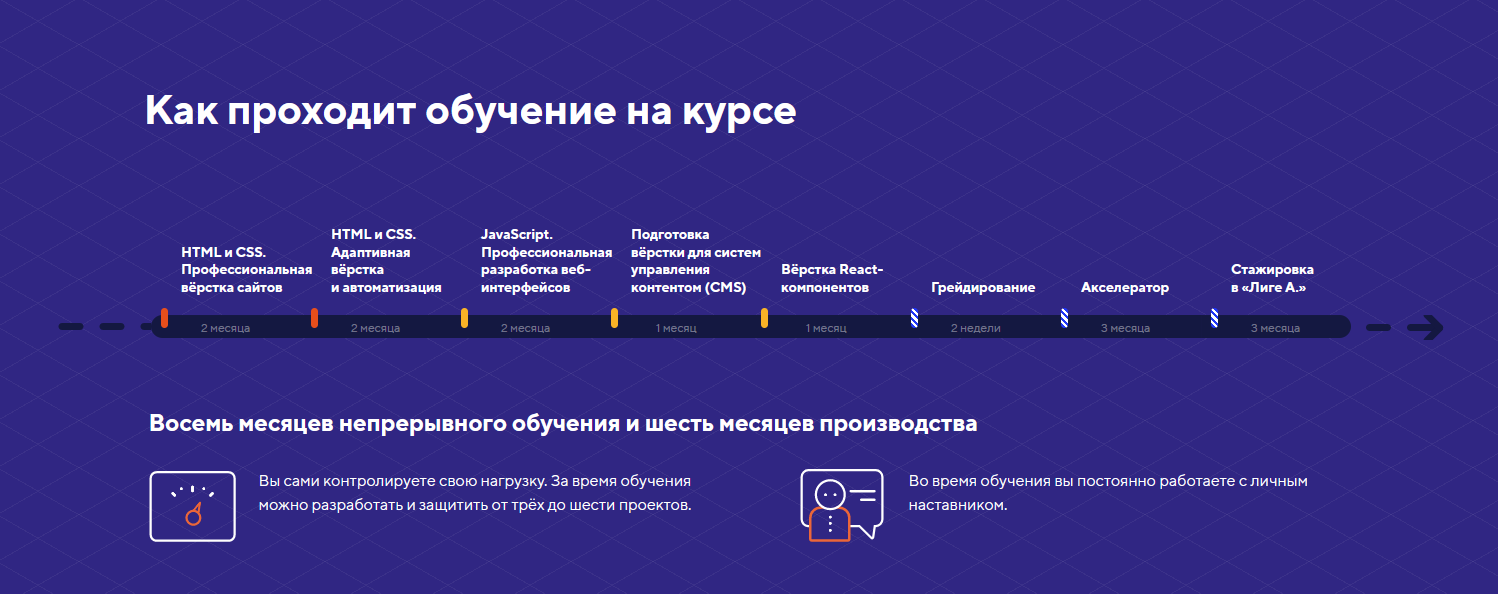 Как проходит обучение на курсе

HTML и CSS. Профессиональная вёрстка сайтов
2 месяца

HTML и CSS. Адаптивная вёрстка и автоматизация
2 месяца

JavaScript. Профессиональная разработка веб-интерфейсов
2 месяца

Подготовка вёрстки для систем управления контентом (CMS)
1 месяц

Вёрстка React-компонентов
1 месяц

Грейдирование
2 недели

Акселератор
3 месяца

Стажировка в «Лиге А.»
3 месяца

Восемь месяцев непрерывного обучения и шесть месяцев производства

Вы сами контролируете свою нагрузку. За время обучения можно разработать и защитить от трёх до шести проектов.

Во время обучения вы постоянно работаете с личным наставником.